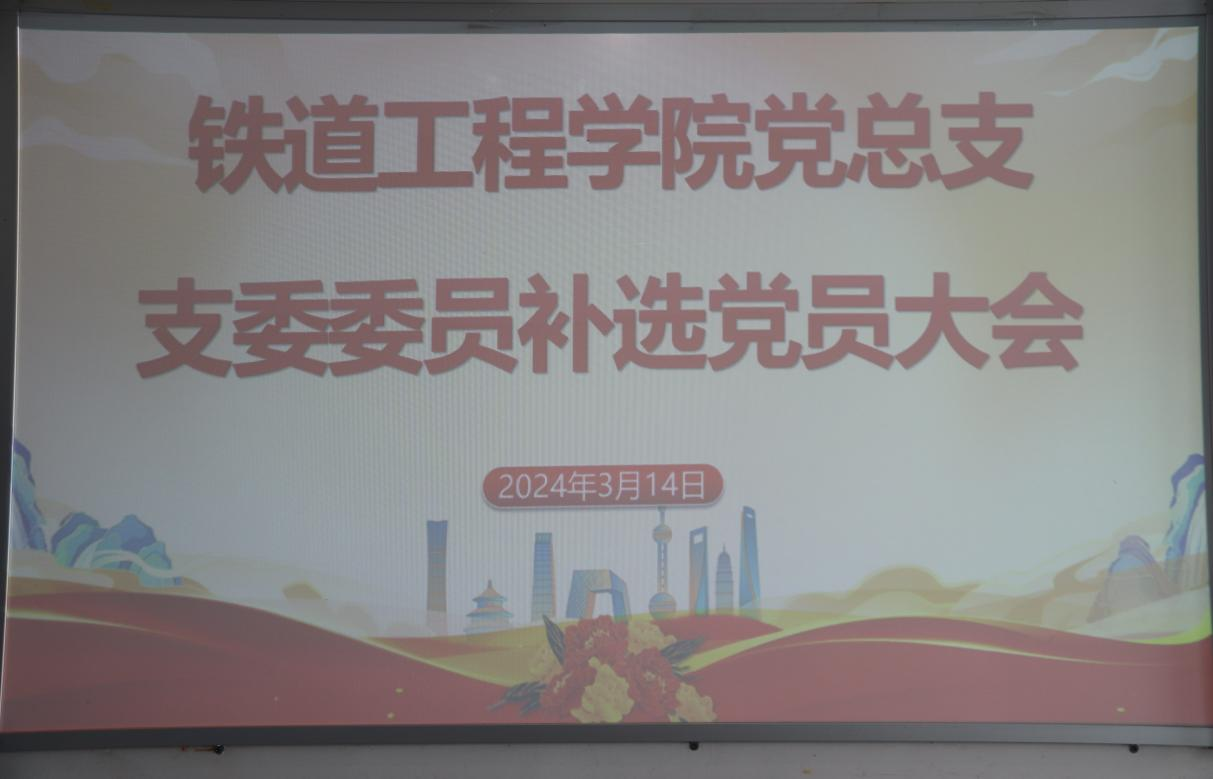 铁道工程学院党总支
支委委员补选党员大会

2024年3月14日